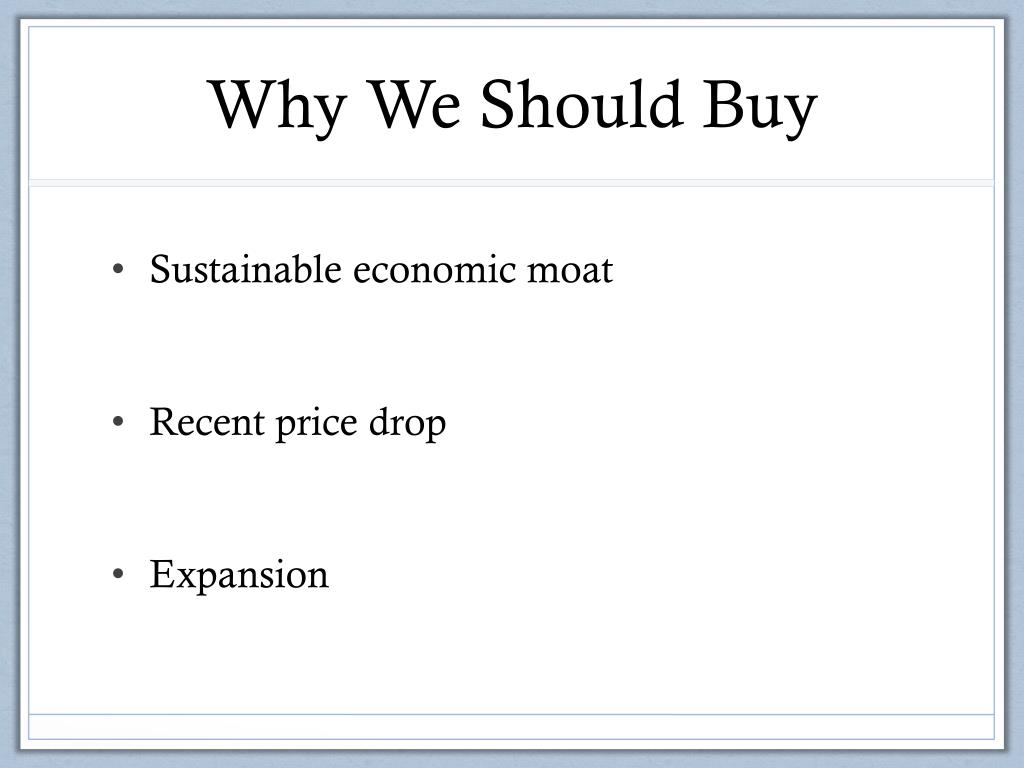 Why We Should Buy

• Sustainable economic moat

• Recent price drop

• Expansion